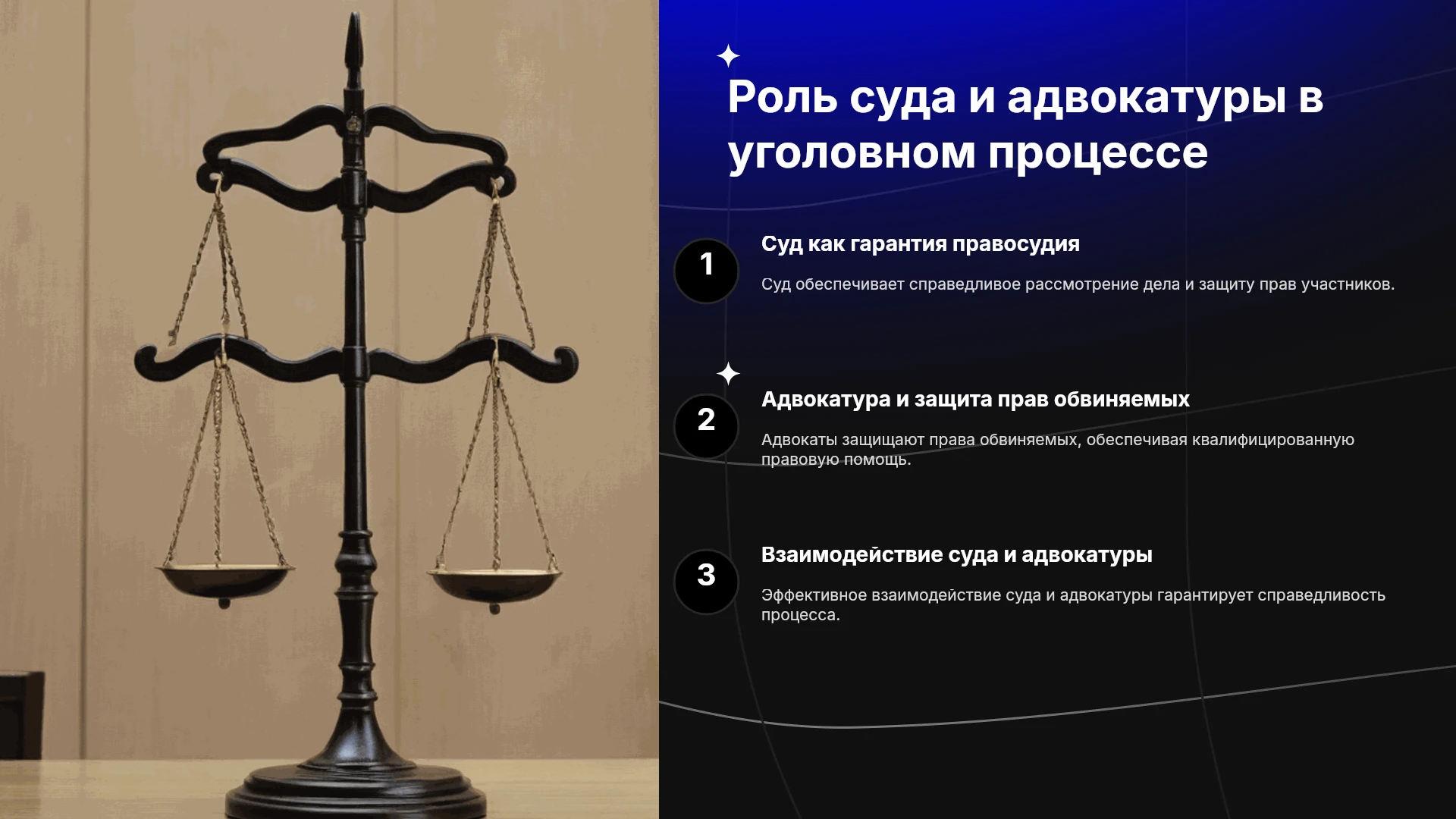 Роль суда и адвокатуры в уголовном процессе

1

Суд как гарантия правосудия

Суд обеспечивает справедливое рассмотрение дела и защиту прав участников.

2

Адвокатура и защита прав обвиняемых

Адвокаты защищают права обвиняемых, обеспечивая квалифицированную правовую помощь.

3

Взаимодействие суда и адвокатуры

Эффективное взаимодействие суда и адвокатуры гарантирует справедливость процесса.